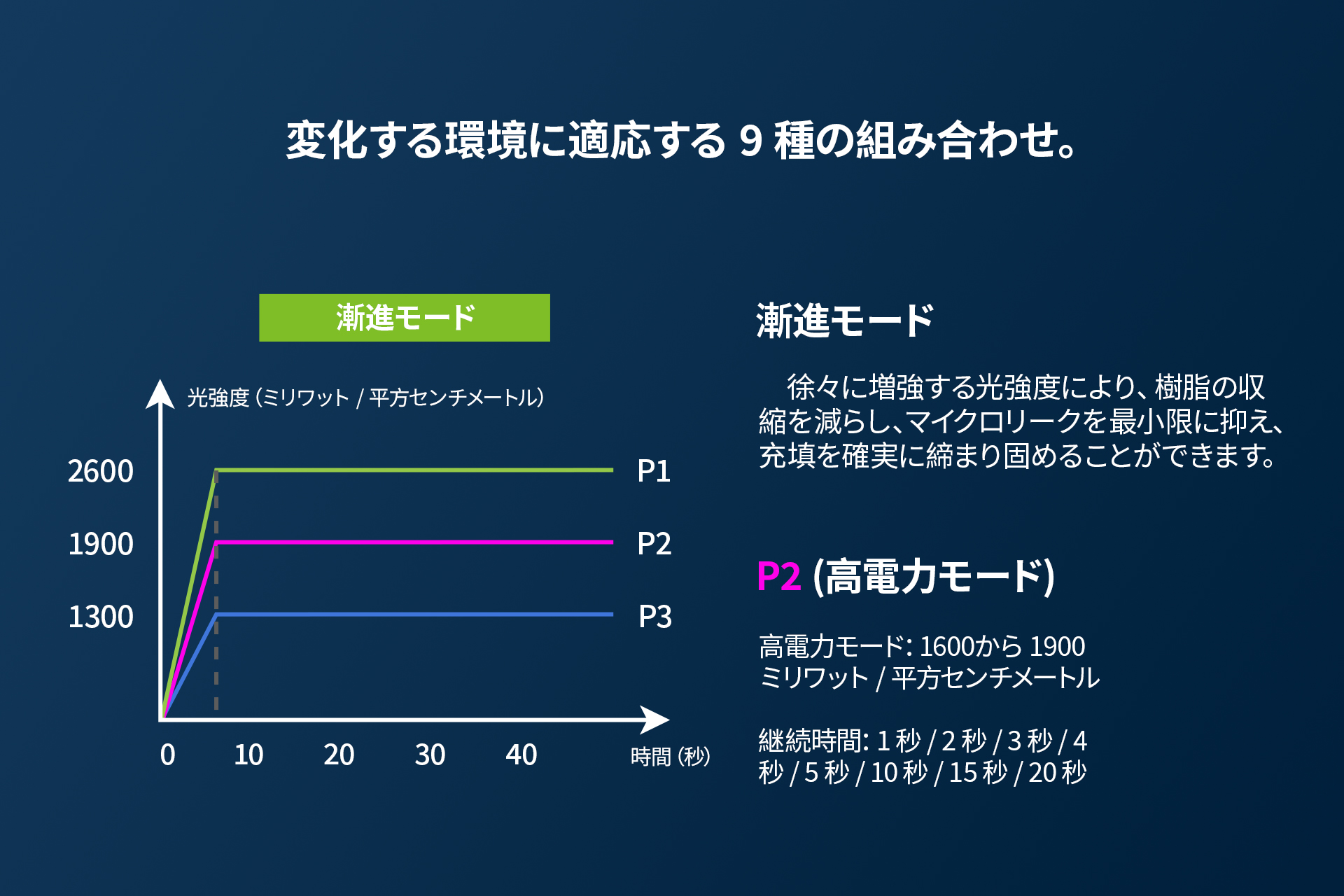 変化する環境に適応する 9 種の組み合わせ。

漸進モード

光強度 (ミリワット / 平方センチメートル)

2600
1900
1300

P1
P2
P3

0 10 20 30 40 時間 (秒)

漸進モード

徐々に増強する光強度により、樹脂の収縮を減らし、マイクロリークを最小限に抑え、充填を確実に締まり固めることができます。

P2 (高電力モード)

高電力モード: 1600から 1900 ミリワット / 平方センチメートル

継続時間: 1 秒 / 2 秒 / 3 秒 / 4 秒 / 5 秒 / 10 秒 / 15 秒 / 20 秒